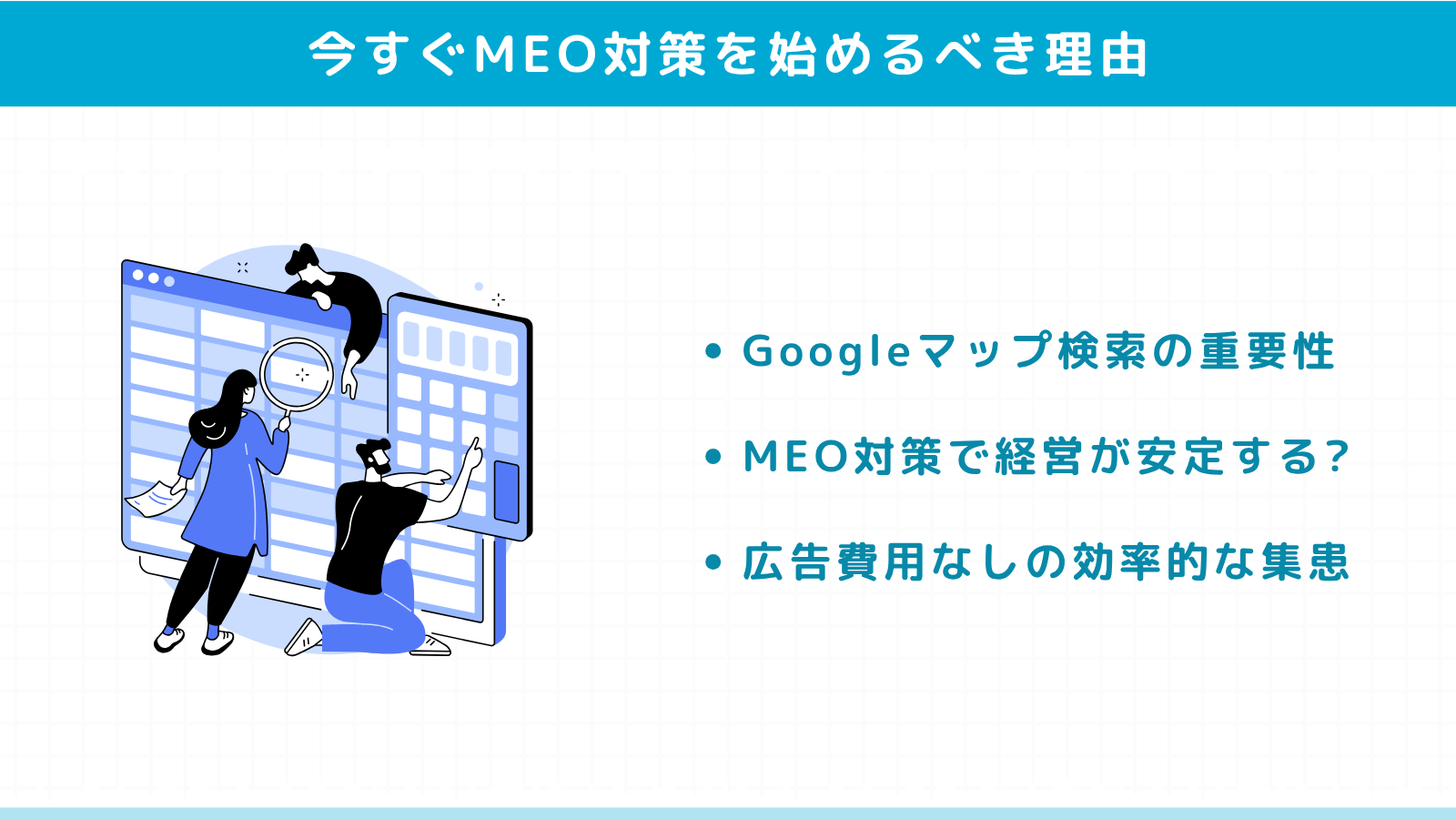 今すぐMEO対策を始めるべき理由

• Googleマップ検索の重要性

• MEO対策で経営が安定する?

• 広告費用なしの効率的な集患